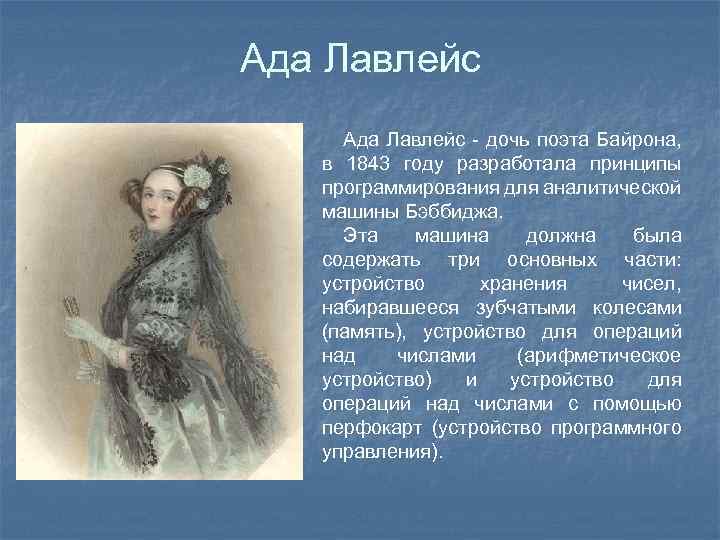 Ада Лавлейс

Ада Лавлейс - дочь поэта Байрона, в 1843 году разработала принципы программирования для аналитической машины Бэббиджа.

Эта машина должна была содержать три основных части: устройство хранения чисел, набиравшееся зубчатыми колесами (память), устройство для операций над числами (арифметическое устройство) и устройство для операций над числами с помощью перфокарт (устройство программного управления).